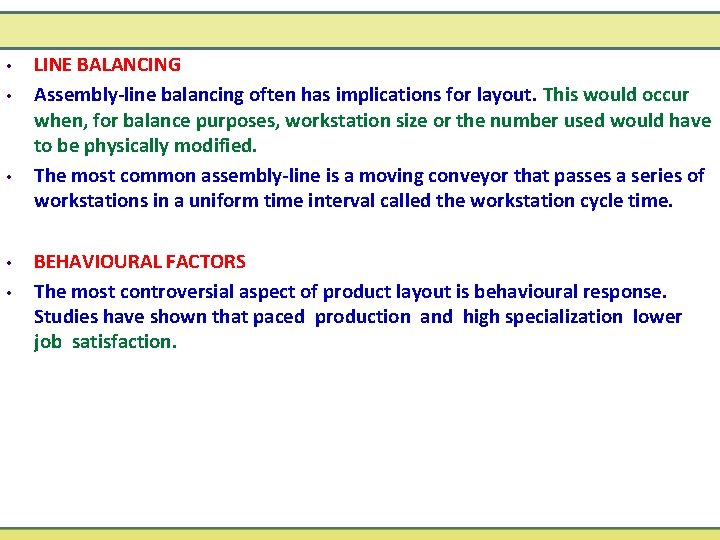 • LINE BALANCING

• Assembly-line balancing often has implications for layout. This would occur when, for balance purposes, workstation size or the number used would have to be physically modified.

• The most common assembly-line is a moving conveyor that passes a series of workstations in a uniform time interval called the workstation cycle time.

• BEHAVIOURAL FACTORS

• The most controversial aspect of product layout is behavioural response. Studies have shown that paced production and high specialization lower job satisfaction.